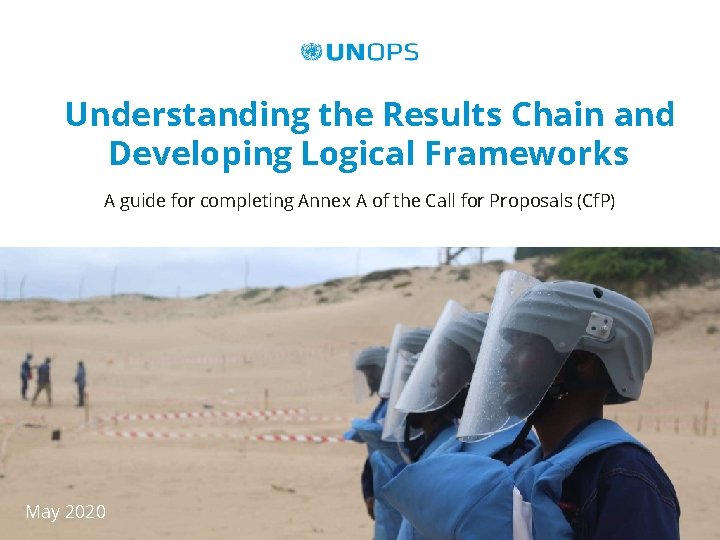 UNOPS

Understanding the Results Chain and Developing Logical Frameworks

A guide for completing Annex A of the Call for Proposals (CfP)

May 2020